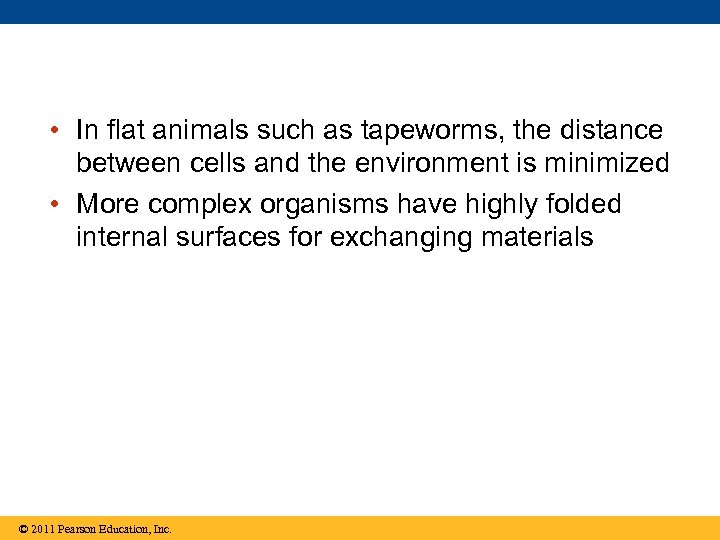 • In flat animals such as tapeworms, the distance between cells and the environment is minimized

• More complex organisms have highly folded internal surfaces for exchanging materials

© 2011 Pearson Education, Inc.